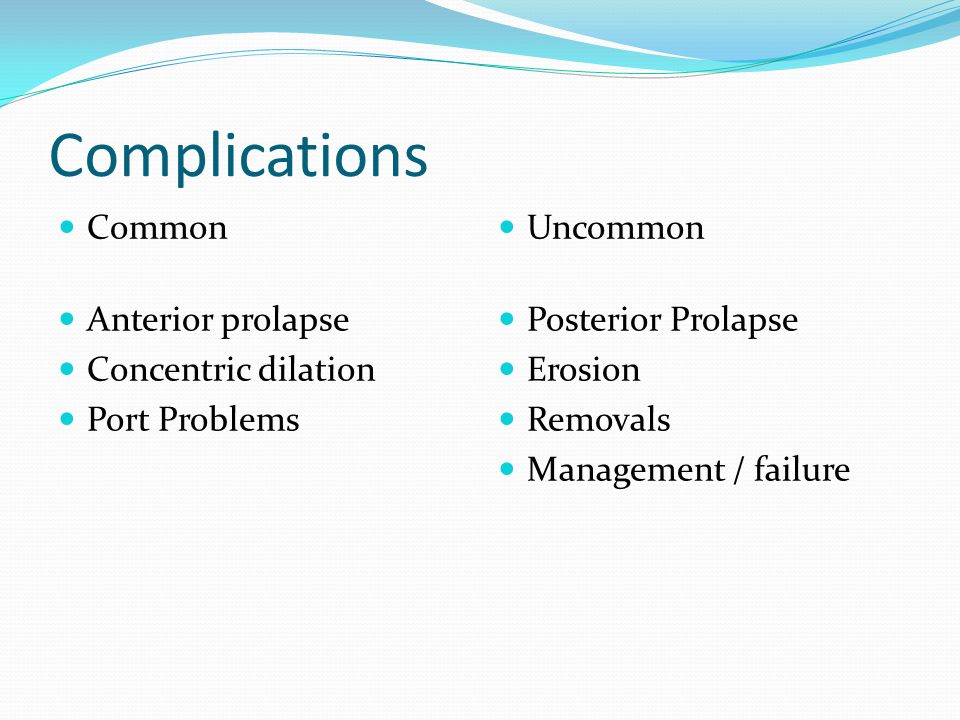 Complications

- Common

- Anterior prolapse
- Concentric dilation
- Port Problems

- Uncommon

- Posterior Prolapse
- Erosion
- Removals
- Management / failure